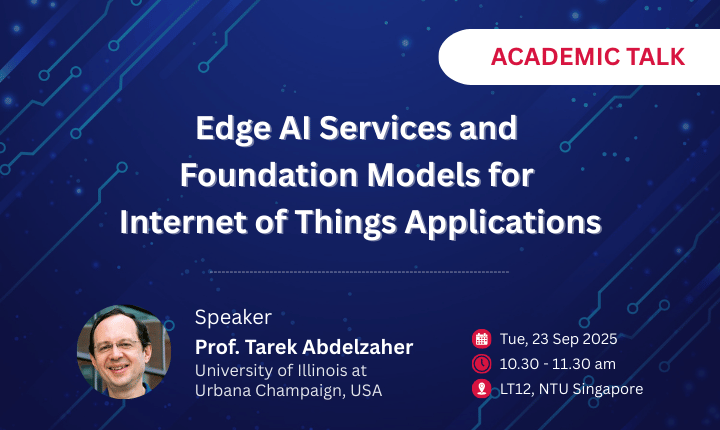 ACADEMIC TALK

Edge AI Services and Foundation Models for Internet of Things Applications

Speaker
Prof. Tarek Abdelzaher
University of Illinois at Urbana Champaign, USA

Tue, 23 Sep 2025
10.30 - 11.30 am
LT12, NTU Singapore